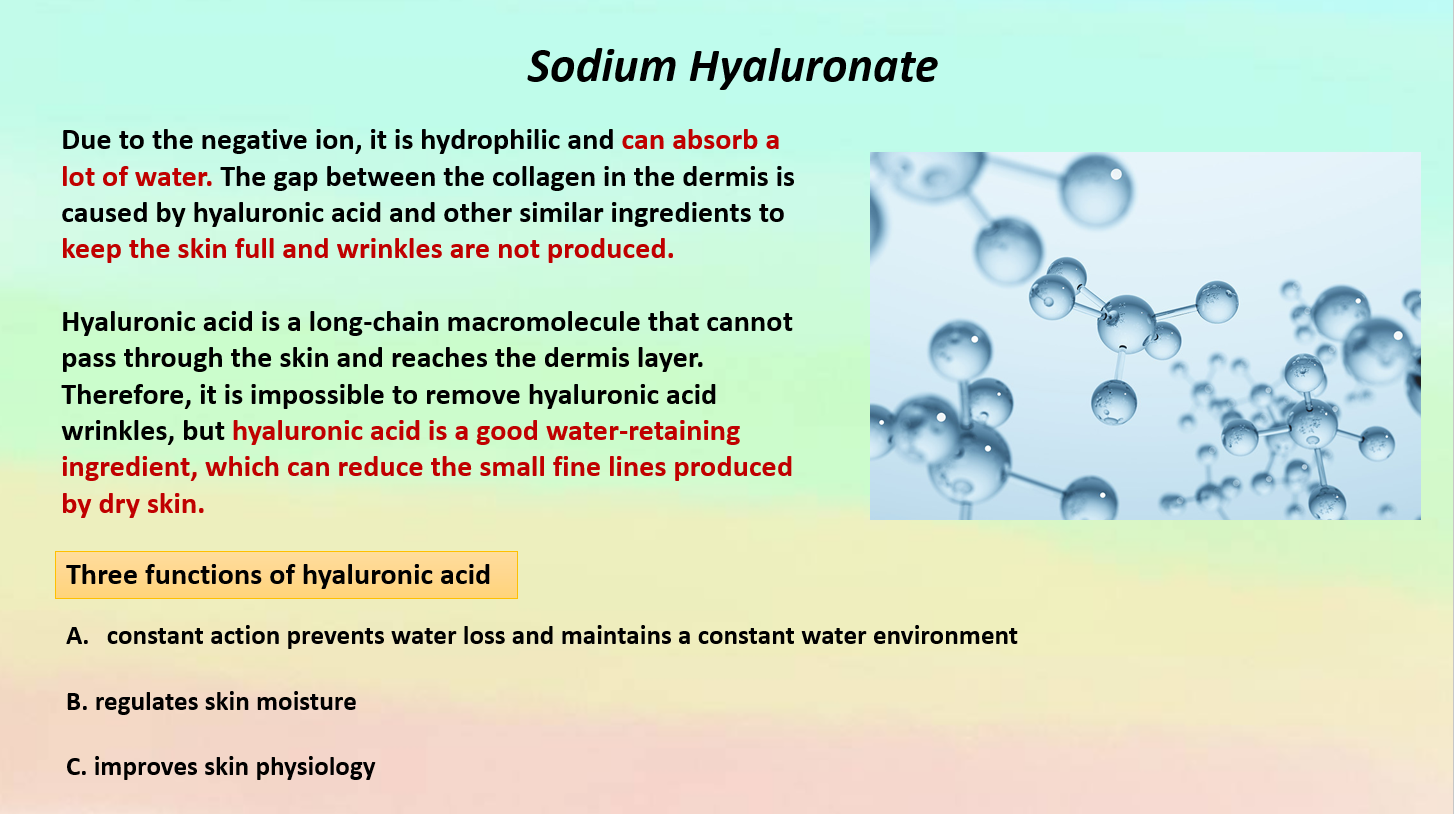 Sodium Hyaluronate

Due to the negative ion, it is hydrophilic and can absorb a lot of water. The gap between the collagen in the dermis is caused by hyaluronic acid and other similar ingredients to keep the skin full and wrinkles are not produced.

Hyaluronic acid is a long-chain macromolecule that cannot pass through the skin and reaches the dermis layer. Therefore, it is impossible to remove hyaluronic acid wrinkles, but hyaluronic acid is a good water-retaining ingredient, which can reduce the small fine lines produced by dry skin.

Three functions of hyaluronic acid

A. constant action prevents water loss and maintains a constant water environment

B. regulates skin moisture

C. improves skin physiology